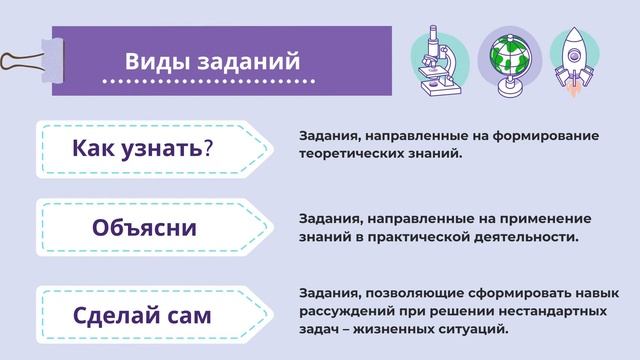 Виды заданий

Как узнать?

Задания, направленные на формирование теоретических знаний.

Объясни

Задания, направленные на применение знаний в практической деятельности.

Сделай сам

Задания, позволяющие сформировать навык рассуждений при решении нестандартных задач – жизненных ситуаций.